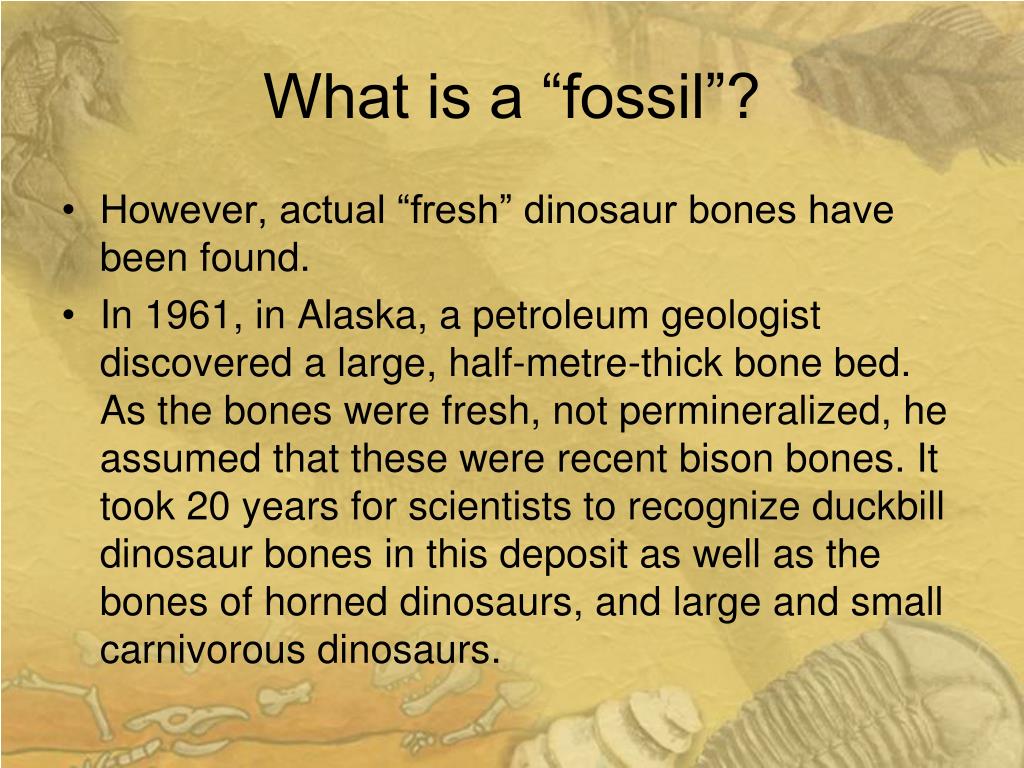 What is a “fossil”?

• However, actual “fresh” dinosaur bones have been found.

• In 1961, in Alaska, a petroleum geologist discovered a large, half-metre-thick bone bed. As the bones were fresh, not permineralized, he assumed that these were recent bison bones. It took 20 years for scientists to recognize duckbill dinosaur bones in this deposit as well as the bones of horned dinosaurs, and large and small carnivorous dinosaurs.